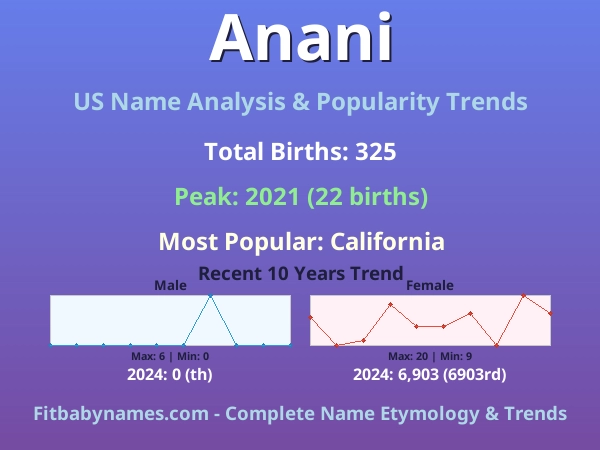 Anani

US Name Analysis & Popularity Trends

Total Births: 325

Peak: 2021 (22 births)

Most Popular: California

Recent 10 Years Trend

Male

Max: 6 | Min: 0

2024: 0 (th)

Female

Max: 20 | Min: 9

2024: 6,903 (6903rd)

Fitbabynames.com - Complete Name Etymology & Trends